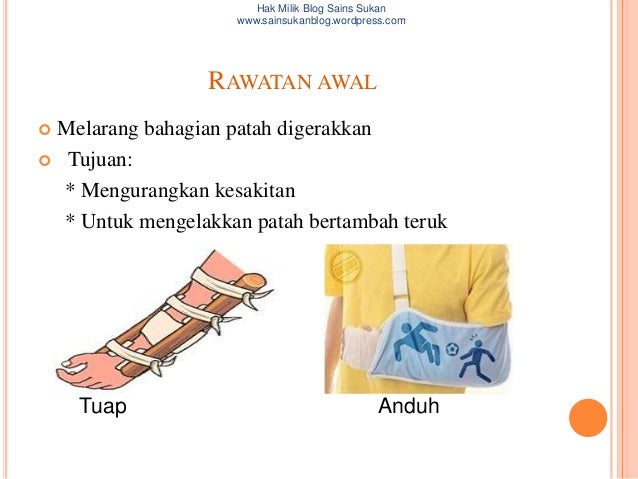 Hak Milik Blog Sains Sukan
www.sainsukanblog.wordpress.com

RAWATAN AWAL

Melarang bahagian patah digerakkan

Tujuan:

* Mengurangkan kesakitan

* Untuk mengelakkan patah bertambah teruk

Tuap

Anduh